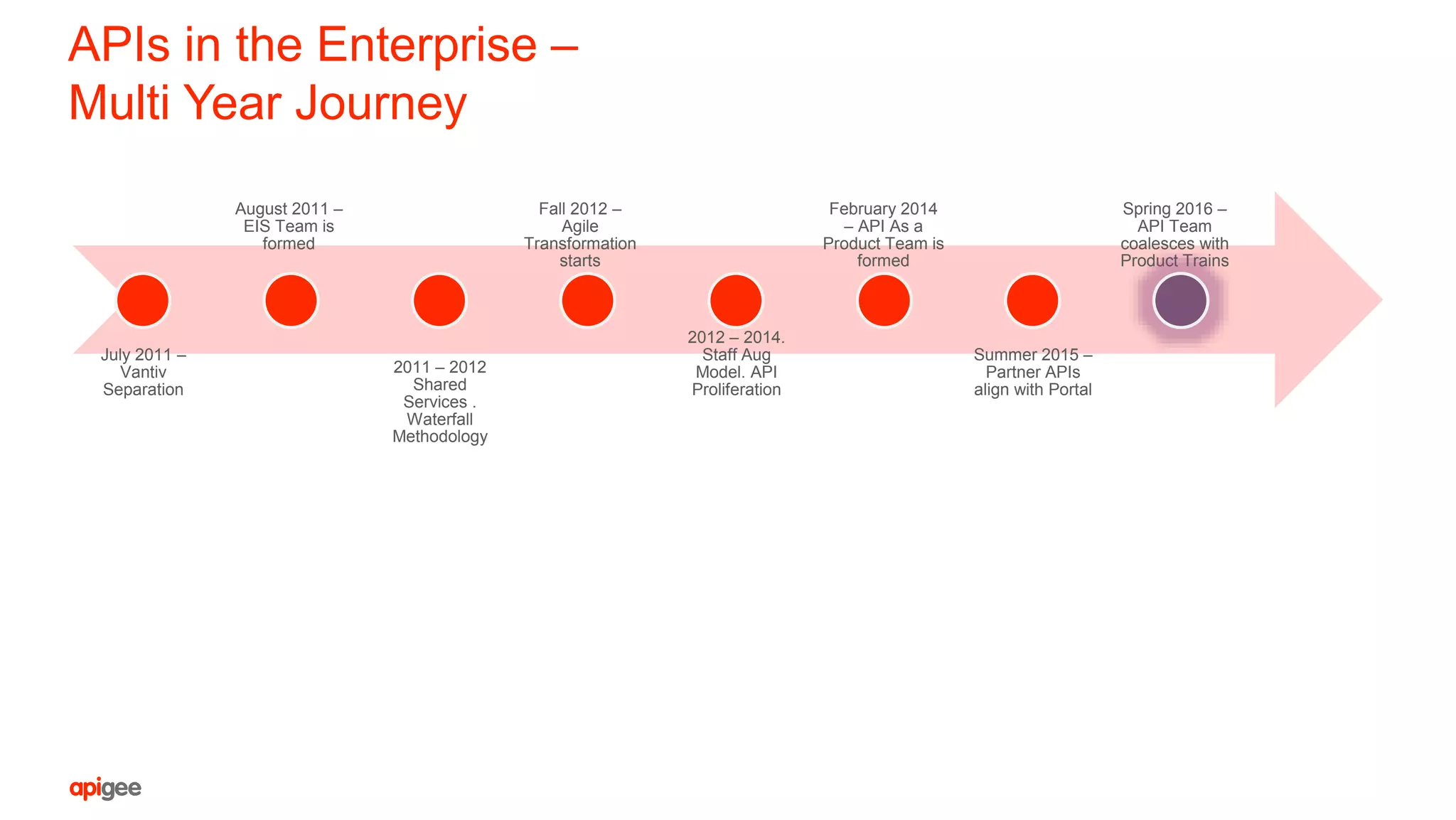 APIs in the Enterprise – Multi Year Journey

July 2011 – Vantiv Separation

August 2011 – EIS Team is formed

2011 – 2012 Shared Services . Waterfall Methodology

Fall 2012 – Agile Transformation starts

2012 – 2014. Staff Aug Model. API Proliferation

February 2014 – API As a Product Team is formed

Summer 2015 – Partner APIs align with Portal

Spring 2016 – API Team coalesces with Product Trains

apigee